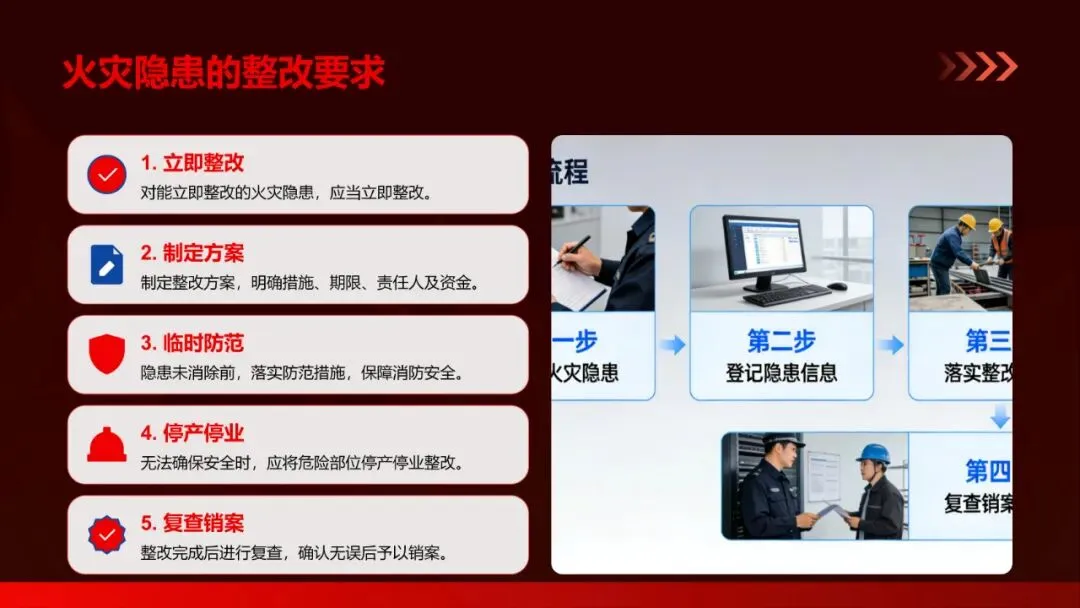 火灾隐患的整改要求

1. 立即整改
对能立即整改的火灾隐患，应当立即整改。

2. 制定方案
制定整改方案，明确措施、期限、责任人及资金。

3. 临时防范
隐患未消除前，落实防范措施，保障消防安全。

4. 停产停业
无法确保安全时，应将危险部位停产停业整改。

5. 复查销案
整改完成后进行复查，确认无误后予以销案。

流程

一步
火灾隐患

第二步
登记隐患信息

第三
落实整改

第四
复查销案